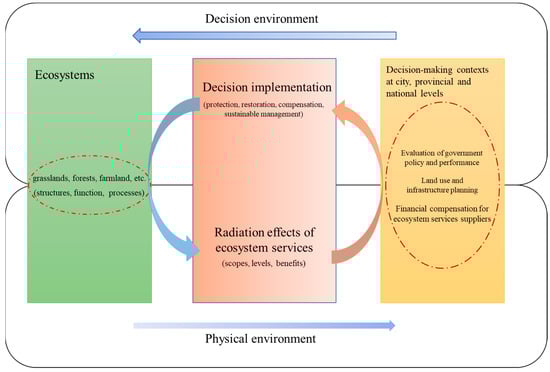 Decision environment

Ecosystems

grasslands, forests, farmland, etc. (structures, function, processes)

Decision implementation
(protection, restoration, compensation, sustainable management)

Radiation effects of ecosystem services
(scopes, levels, benefits)

Decision-making contexts at city, provincial and national levels

Evaluation of government policy and performance

Land use and infrastructure planning

Financial compensation for ecosystem services suppliers

Physical environment